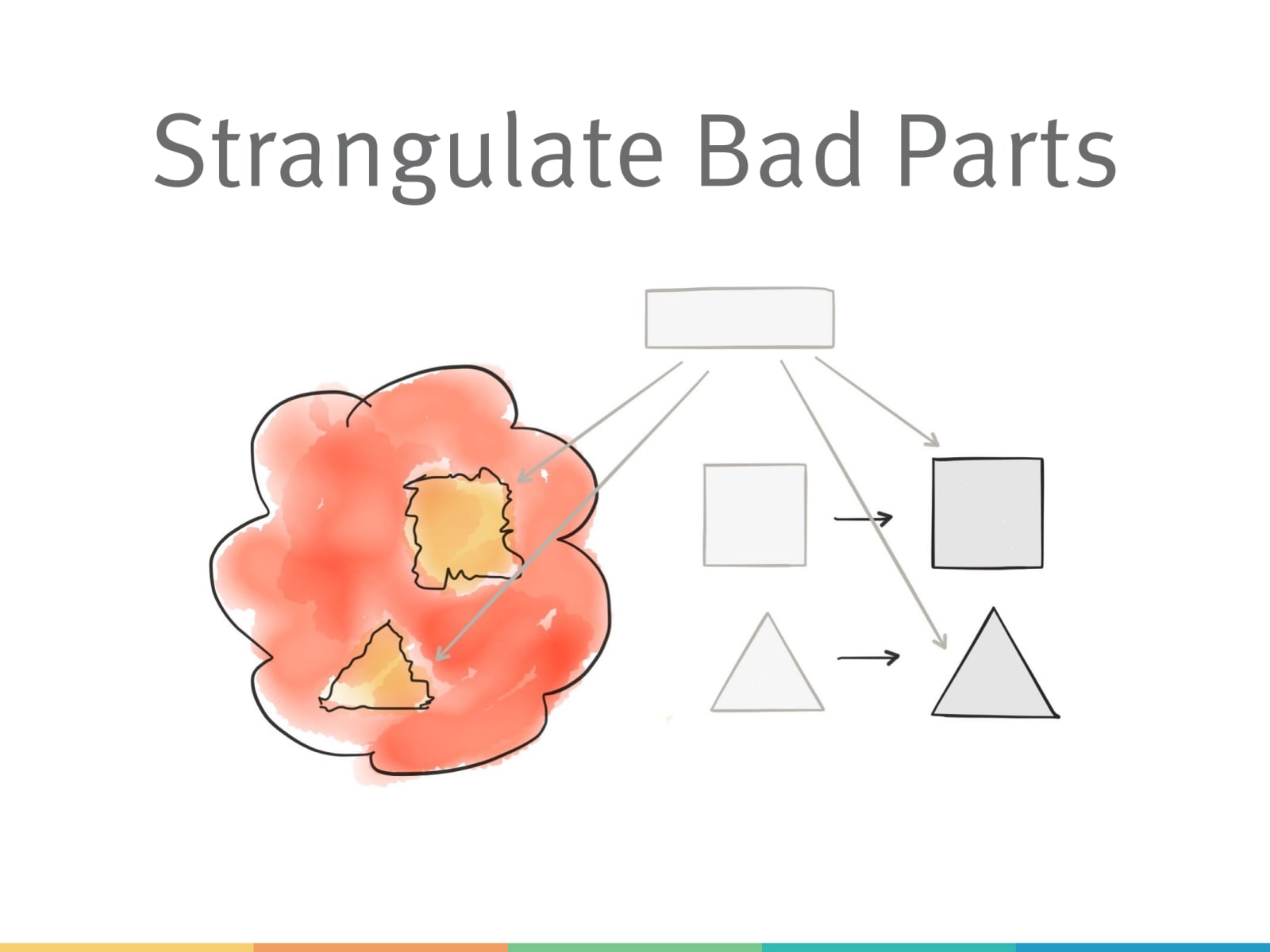 Strangulate Bad Parts